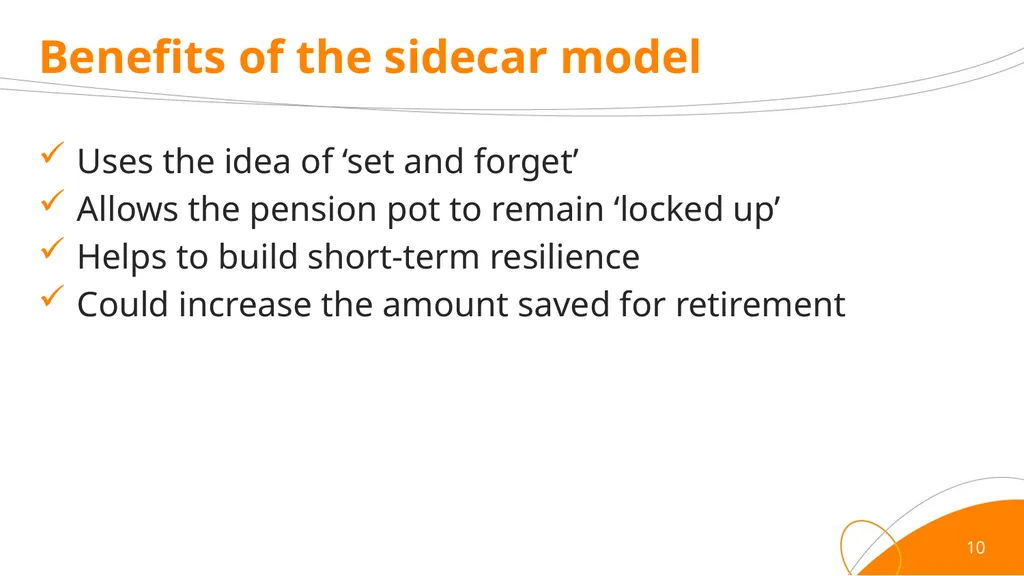 Benefits of the sidecar model

✓ Uses the idea of ‘set and forget’
✓ Allows the pension pot to remain ‘locked up’
✓ Helps to build short-term resilience
✓ Could increase the amount saved for retirement

10